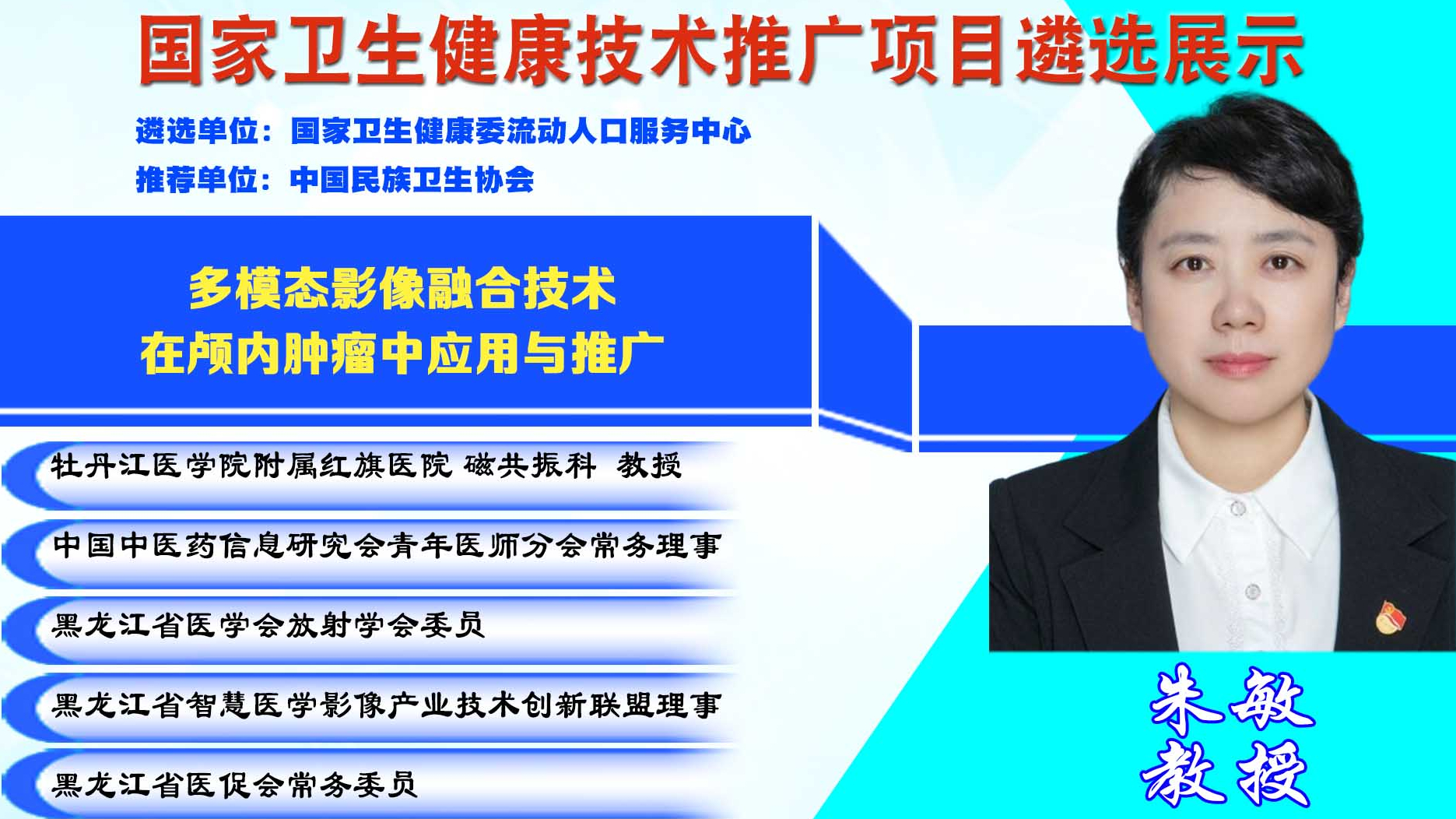 国家卫生健康技术推广项目遴选展示

遴选单位：国家卫生健康委流动人口服务中心
推荐单位：中国民族卫生协会

多模态影像融合技术
在颅内肿瘤中应用与推广

牡丹江医学院附属红旗医院 磁共振科 教授

中国中医药信息研究会青年医师分会常务理事

黑龙江省医学会放射学会委员

黑龙江省智慧医学影像产业技术创新联盟理事

黑龙江省医促会常务委员

朱敏
教授